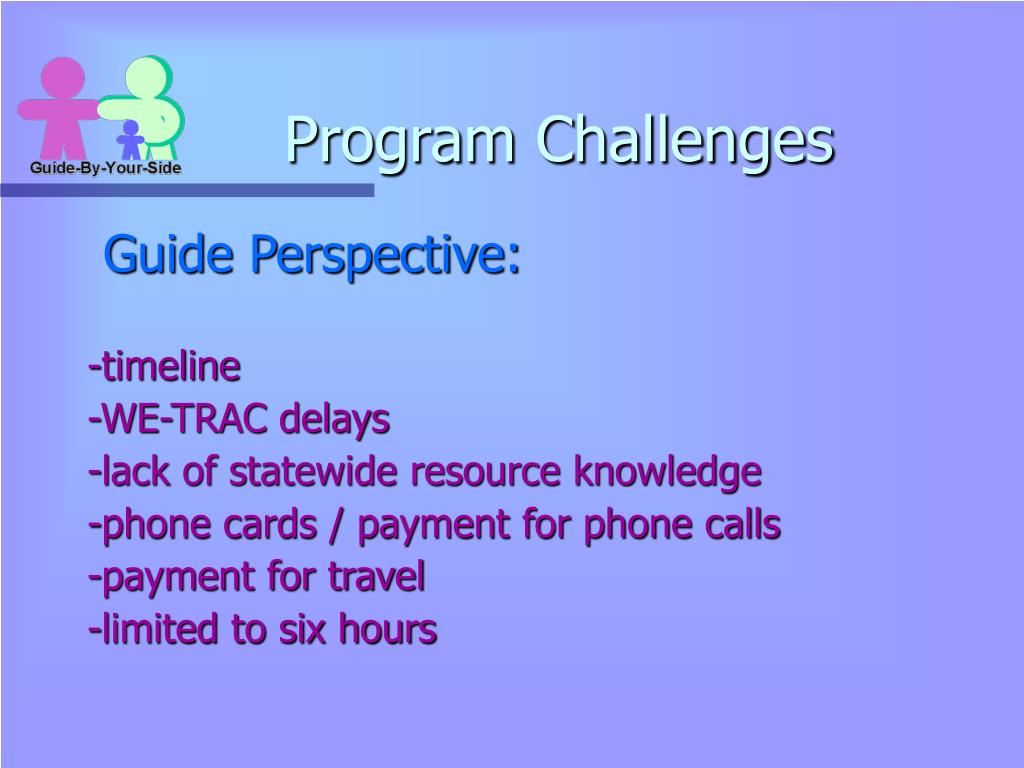 Guide-By-Your-Side

Program Challenges

Guide Perspective:

-timeline
-WE-TRAC delays
-lack of statewide resource knowledge
-phone cards / payment for phone calls
-payment for travel
-limited to six hours